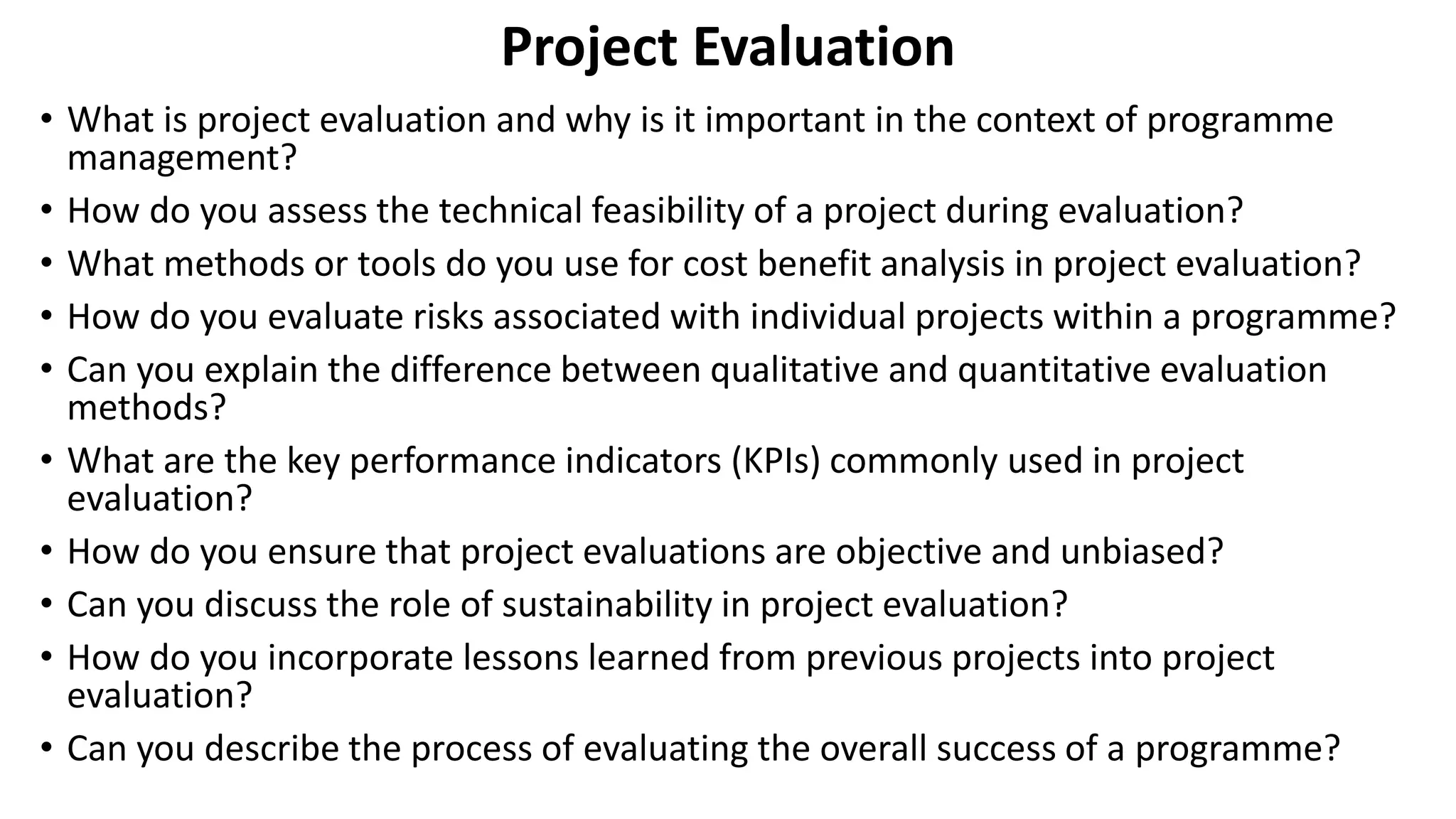 Project Evaluation

• What is project evaluation and why is it important in the context of programme management?
• How do you assess the technical feasibility of a project during evaluation?
• What methods or tools do you use for cost benefit analysis in project evaluation?
• How do you evaluate risks associated with individual projects within a programme?
• Can you explain the difference between qualitative and quantitative evaluation methods?
• What are the key performance indicators (KPIs) commonly used in project evaluation?
• How do you ensure that project evaluations are objective and unbiased?
• Can you discuss the role of sustainability in project evaluation?
• How do you incorporate lessons learned from previous projects into project evaluation?
• Can you describe the process of evaluating the overall success of a programme?